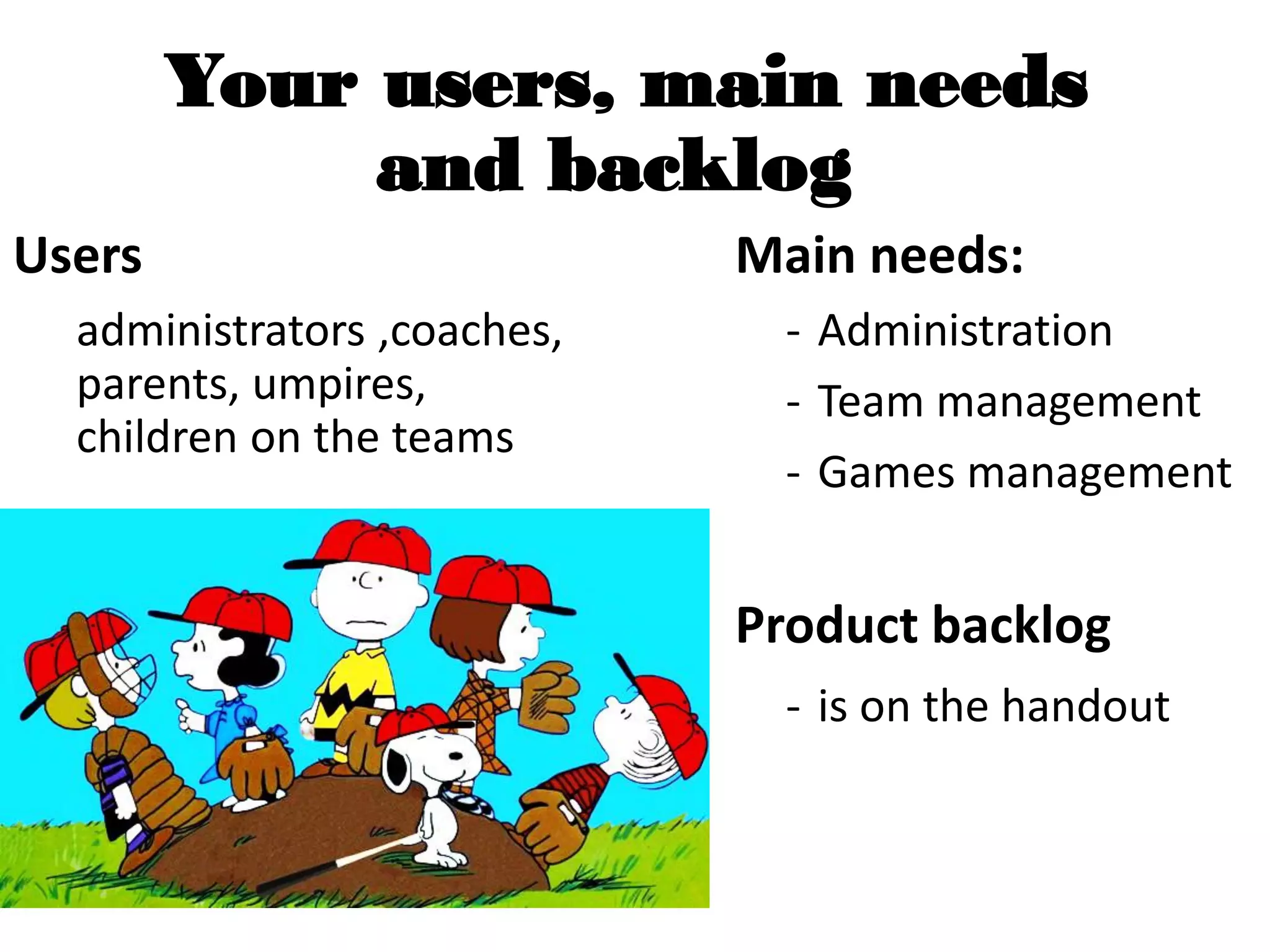 Your users, main needs and backlog

Users

administrators ,coaches, parents, umpires, children on the teams

Main needs:

- Administration
- Team management
- Games management

Product backlog

- is on the handout